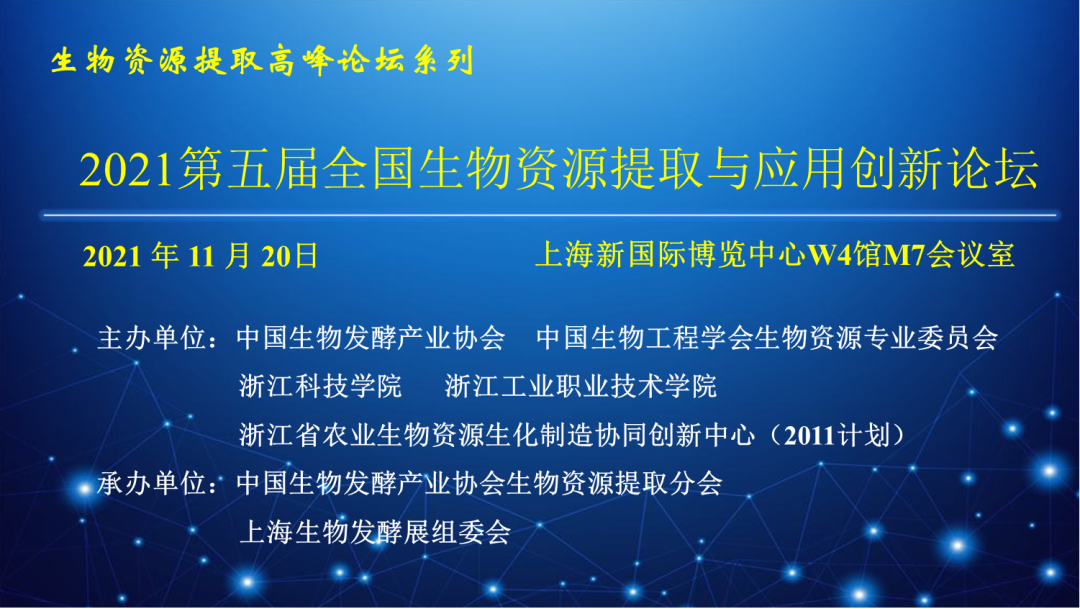 生物资源提取高峰论坛系列

2021第五届全国生物资源提取与应用创新论坛

2021 年 11 月 20日

上海新国际博览中心W4馆M7会议室

主办单位：中国生物发酵产业协会　中国生物工程学会生物资源专业委员会

浙江科技学院　浙江工业职业技术学院

浙江省农业生物资源生化制造协同创新中心（2011计划）

承办单位：中国生物发酵产业协会生物资源提取分会

上海生物发酵展组委会